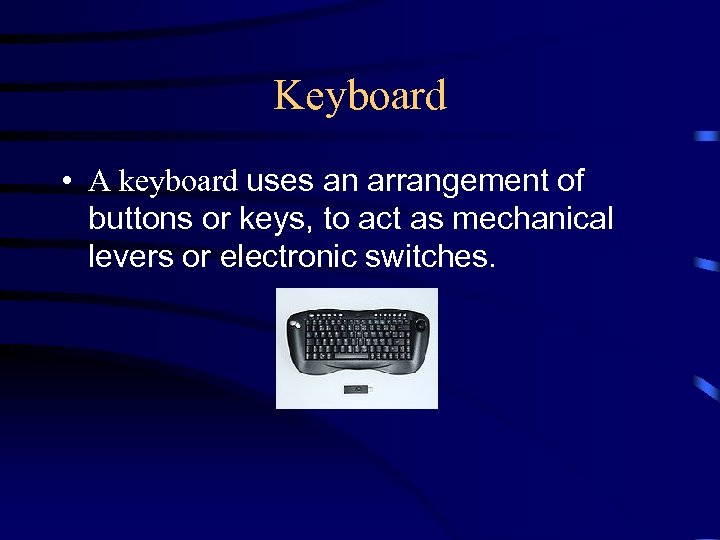 Keyboard

• A keyboard uses an arrangement of buttons or keys, to act as mechanical levers or electronic switches.